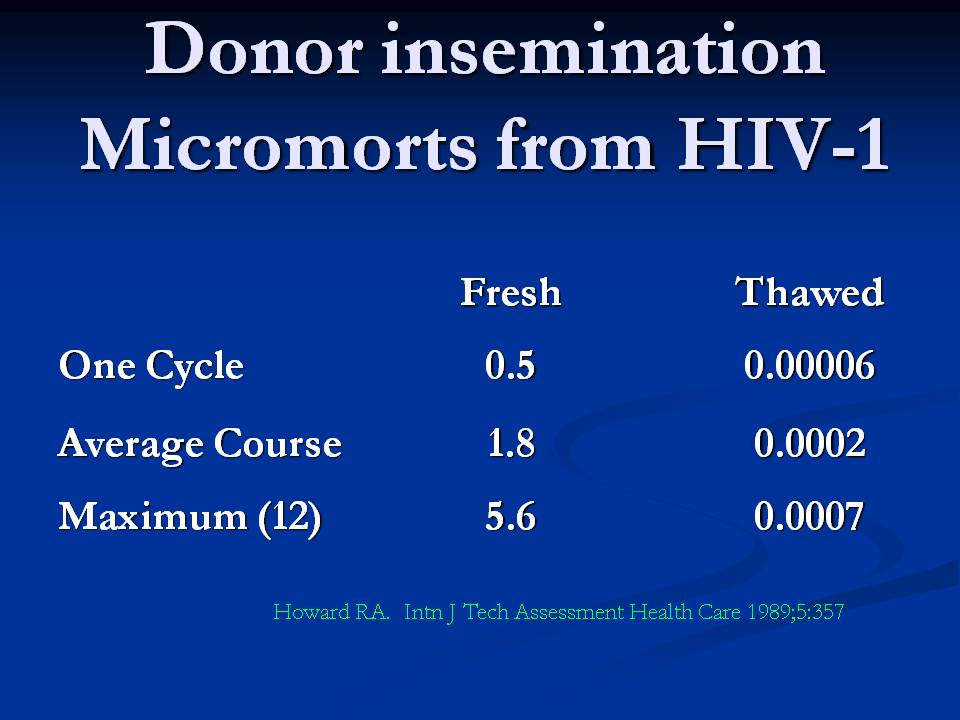 Donor insemination
Micromorts from HIV-1

| | Fresh | Thawed |
|---|---|---|
| One Cycle | 0.5 | 0.00006 |
| Average Course | 1.8 | 0.0002 |
| Maximum (12) | 5.6 | 0.0007 |

Howard RA. Intn J Tech Assessment Health Care 1989;5:357